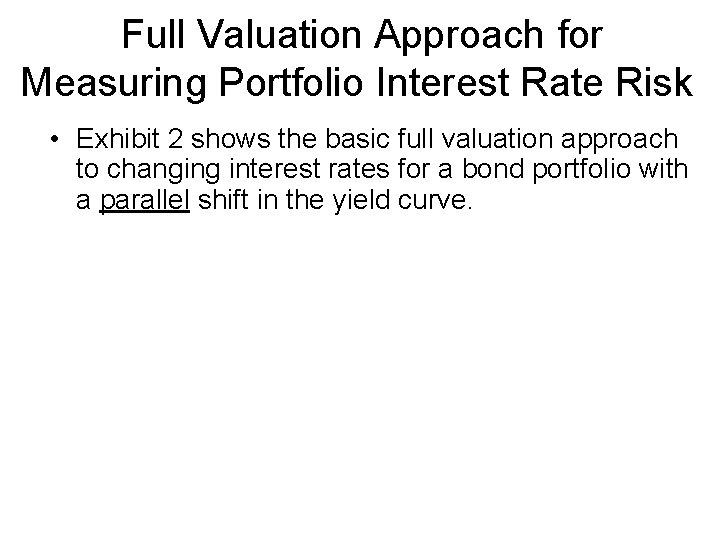 Full Valuation Approach for Measuring Portfolio Interest Rate Risk

• Exhibit 2 shows the basic full valuation approach to changing interest rates for a bond portfolio with a parallel shift in the yield curve.